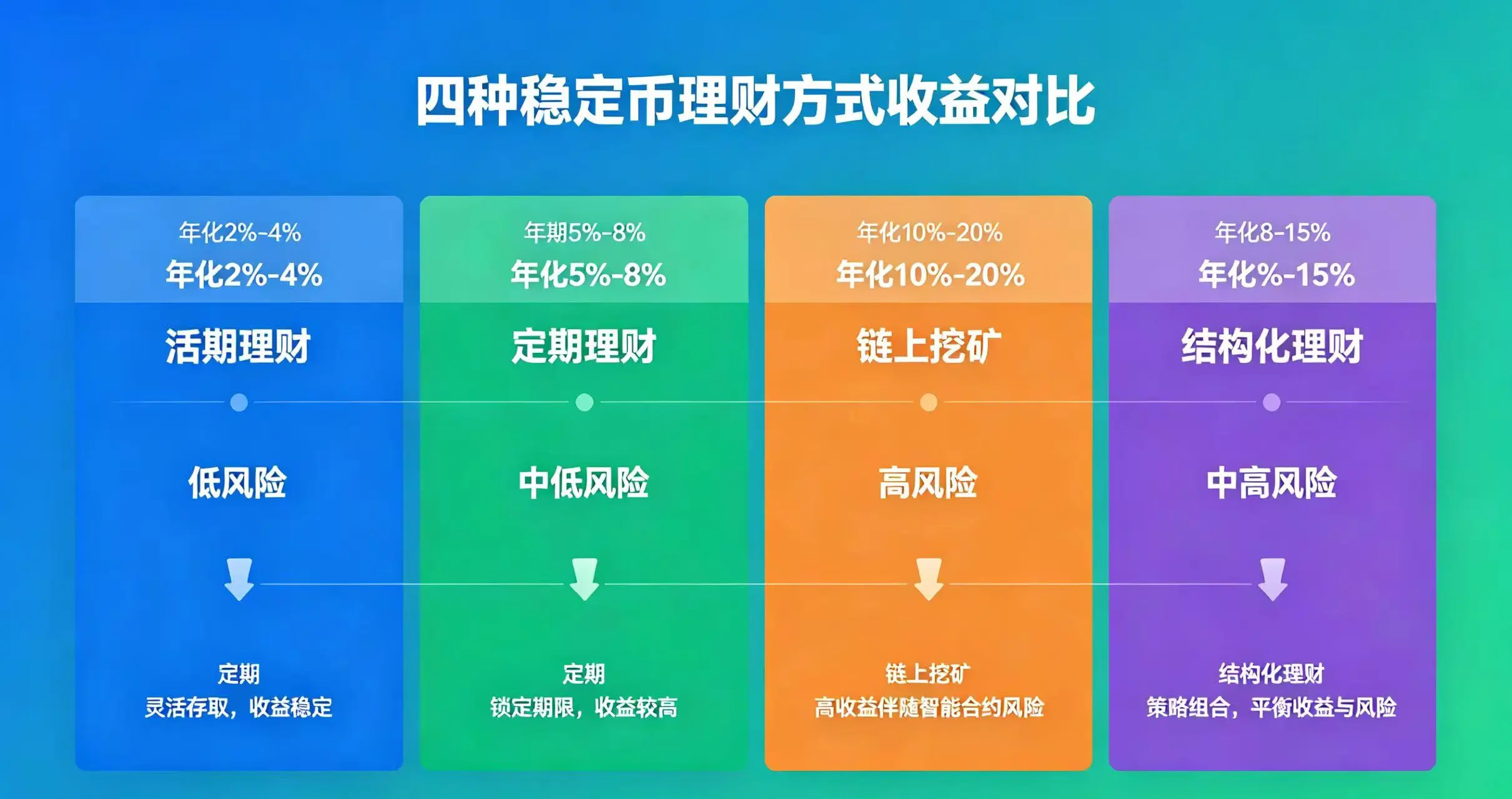 四种稳定币理财方式收益对比

年化2%-4%
年化2%-4%
活期理财
低风险
定期
灵活存取，收益稳定

年期5%-8%
年化5%-8%
定期理财
中低风险
定期
锁定期限，收益较高

年化10%-20%
年化10%-20%
链上挖矿
高风险
链上挖矿
高收益伴随智能合约风险

年化8-15%
年化%-15%
结构化理财
中高风险
结构化理财
策略组合，平衡收益与风险